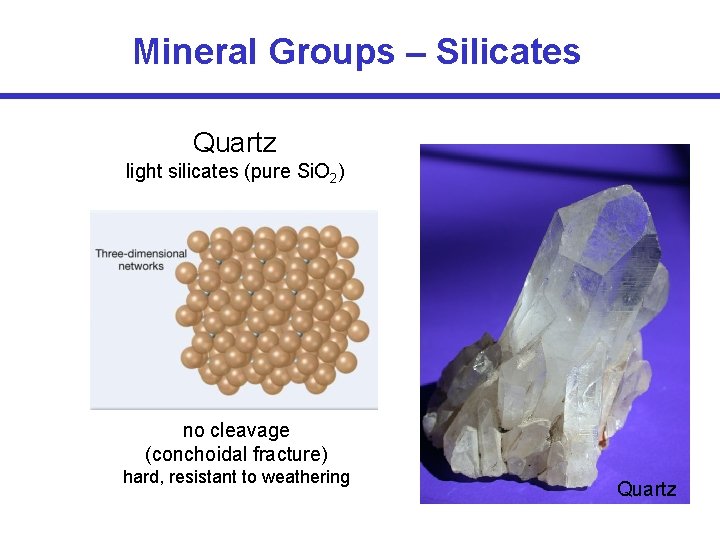 Mineral Groups – Silicates

Quartz
light silicates (pure $SiO_2$)

Three-dimensional networks

no cleavage
(conchoidal fracture)
hard, resistant to weathering

Quartz